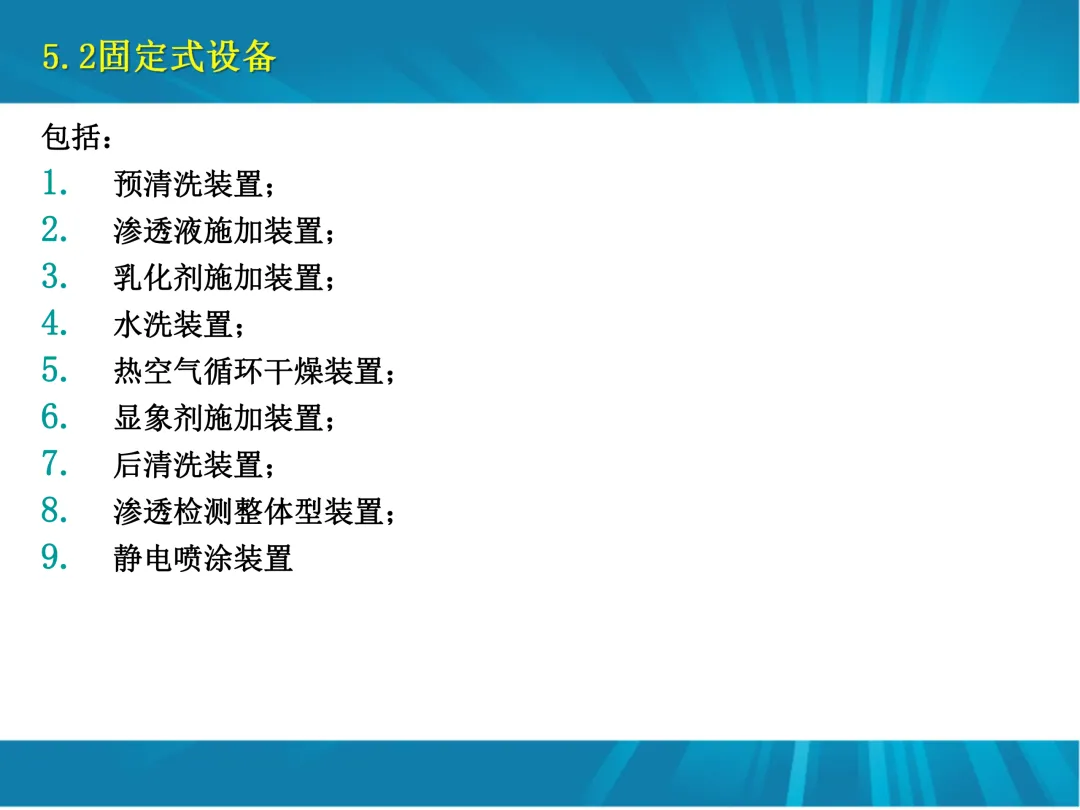 5.2固定式设备

包括：
1. 预清洗装置；
2. 渗透液施加装置；
3. 乳化剂施加装置；
4. 水洗装置；
5. 热空气循环干燥装置；
6. 显象剂施加装置；
7. 后清洗装置；
8. 渗透检测整体型装置；
9. 静电喷涂装置